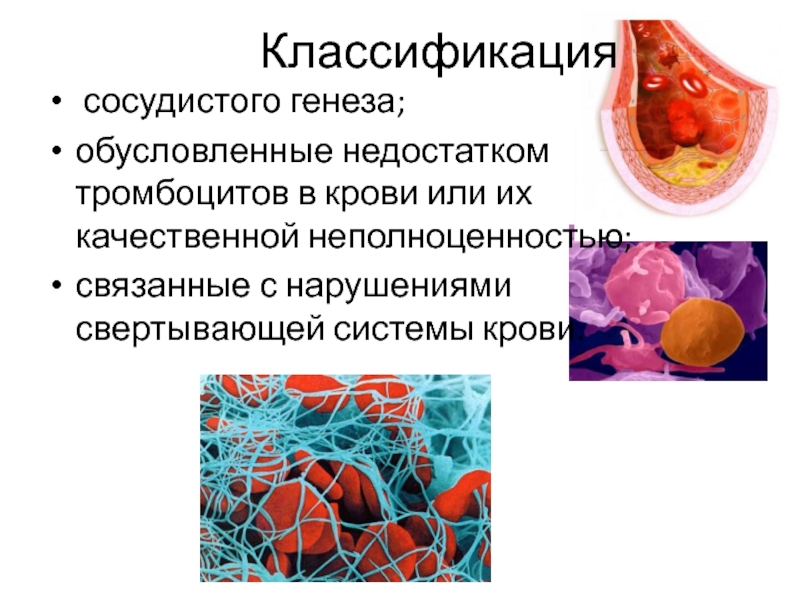 Классификация

• сосудистого генеза;
• обусловленные недостатком тромбоцитов в крови или их качественной неполноценностью;
• связанные с нарушениями свертывающей системы крови